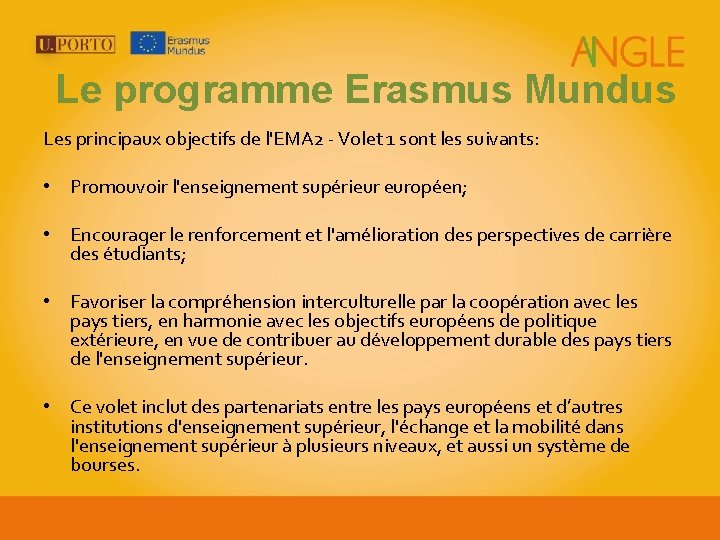 U.PORTO

Erasmus Mundus

ANGLE

Le programme Erasmus Mundus

Les principaux objectifs de l'EMA2 - Volet 1 sont les suivants:

• Promouvoir l'enseignement supérieur européen;

• Encourager le renforcement et l'amélioration des perspectives de carrière des étudiants;

• Favoriser la compréhension interculturelle par la coopération avec les pays tiers, en harmonie avec les objectifs européens de politique extérieure, en vue de contribuer au développement durable des pays tiers de l'enseignement supérieur.

• Ce volet inclut des partenariats entre les pays européens et d'autres institutions d'enseignement supérieur, l'échange et la mobilité dans l'enseignement supérieur à plusieurs niveaux, et aussi un système de bourses.